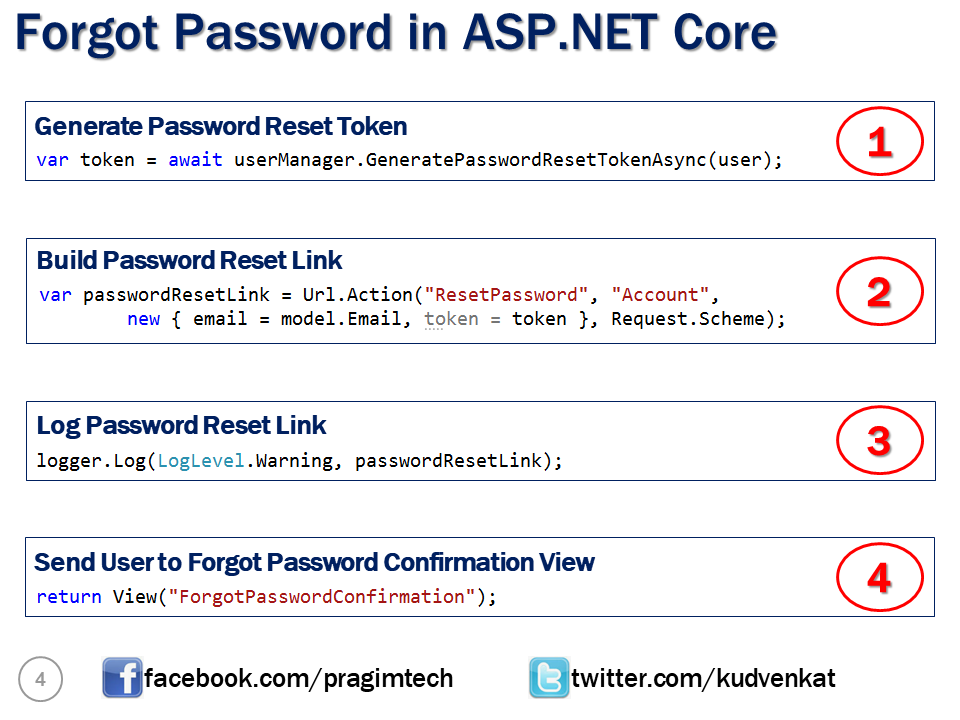 Forgot Password in ASP.NET Core

Generate Password Reset Token
var token = await userManager.GeneratePasswordResetTokenAsync(user);

1

Build Password Reset Link
var passwordResetLink = Url.Action("ResetPassword", "Account",
new { email = model.Email, token = token }, Request.Scheme);

2

Log Password Reset Link
logger.Log(LogLevel.Warning, passwordResetLink);

3

Send User to Forgot Password Confirmation View
return View("ForgotPasswordConfirmation");

4

4 facebook.com/pragimtech twitter.com/kudvenkat